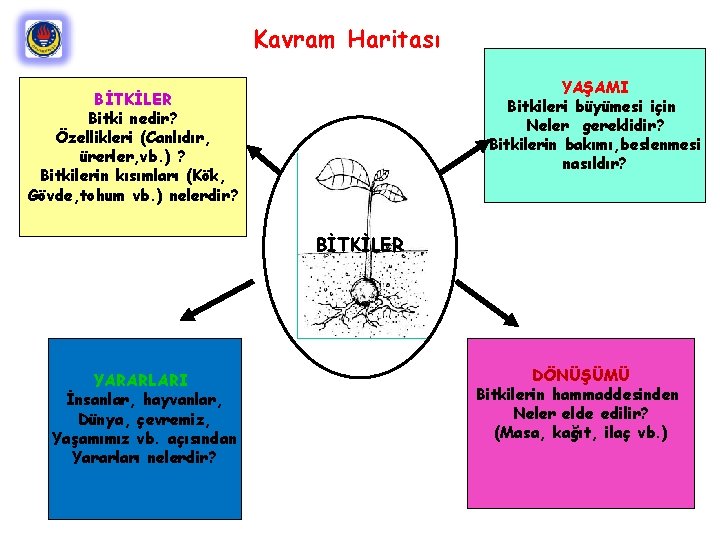 Kavram Haritası

BİTKİLER
Bitki nedir?
Özellikleri (Canlıdır, ürerler,vb.) ?
Bitkilerin kısımları (Kök, Gövde,tohum vb.) nelerdir?

YAŞAMI
Bitkileri büyümesi için Neler gereklidir?
Bitkilerin bakımı,beslenmesi nasıldır?

BİTKİLER

YARARLARI
İnsanlar, hayvanlar, Dünya, çevremiz, Yaşamımız vb. açısından Yararları nelerdir?

DÖNÜŞÜMÜ
Bitkilerin hammaddesinden Neler elde edilir?
(Masa, kağıt, ilaç vb.)